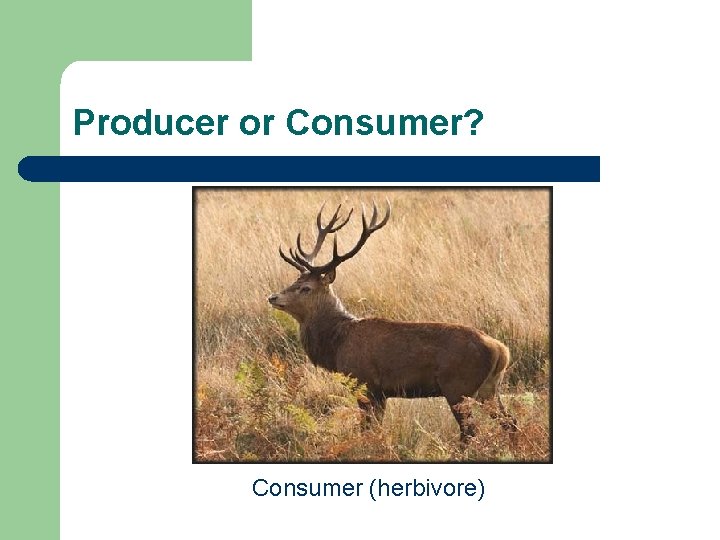 Producer or Consumer?

Consumer (herbivore)